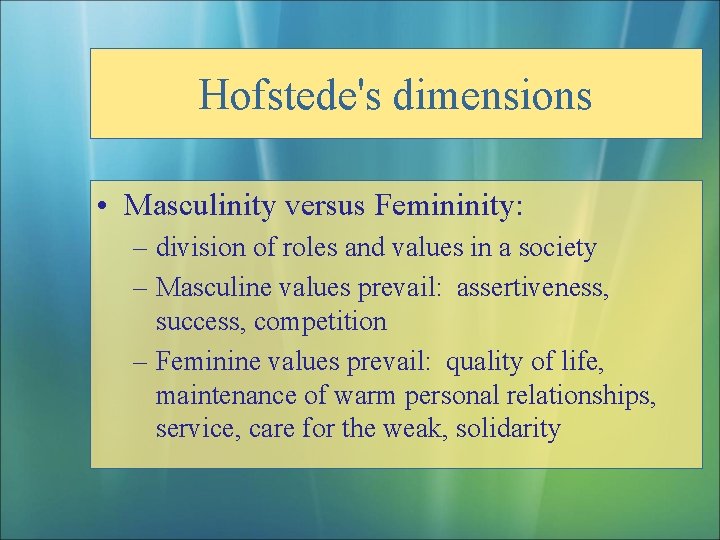 Hofstede's dimensions

• Masculinity versus Femininity:
– division of roles and values in a society
– Masculine values prevail: assertiveness, success, competition
– Feminine values prevail: quality of life, maintenance of warm personal relationships, service, care for the weak, solidarity